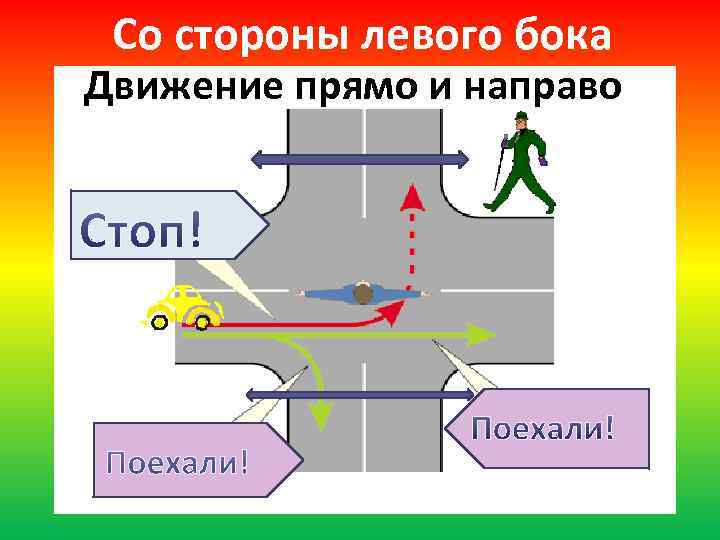 Со стороны левого бока

Движение прямо и направо

Стоп!

Поехали!

Поехали!